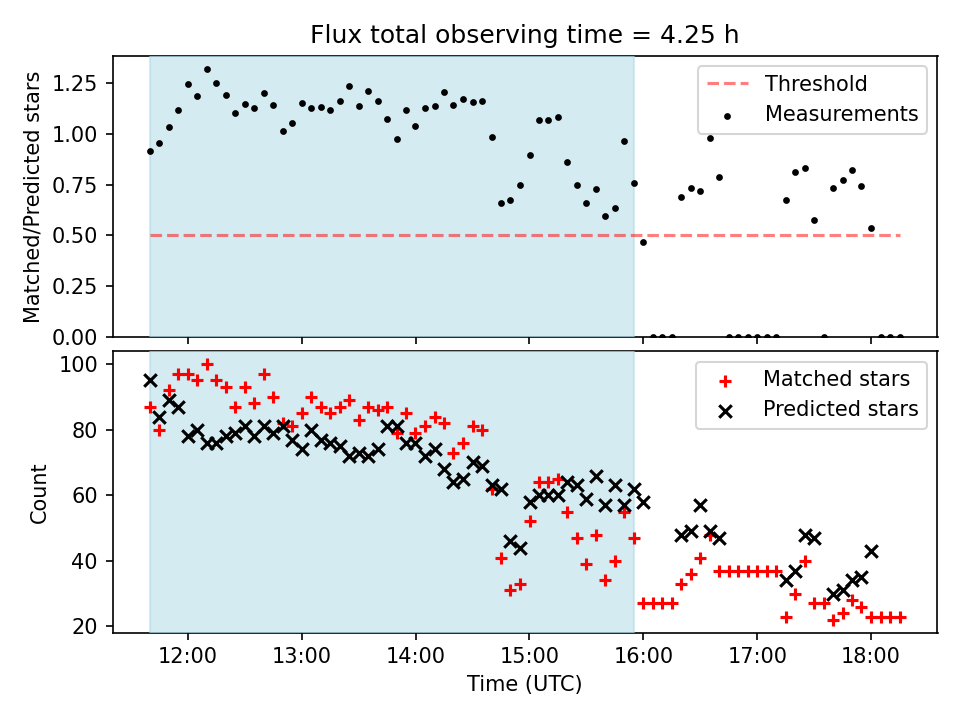 Flux total observing time = 4.25 h

Matched/Predicted stars

1.25
1.00
0.75
0.50
0.25
0.00

Threshold
Measurements

Count

100
80
60
40
20

Matched stars
Predicted stars

12:00
13:00
14:00
15:00
16:00
17:00
18:00

Time (UTC)